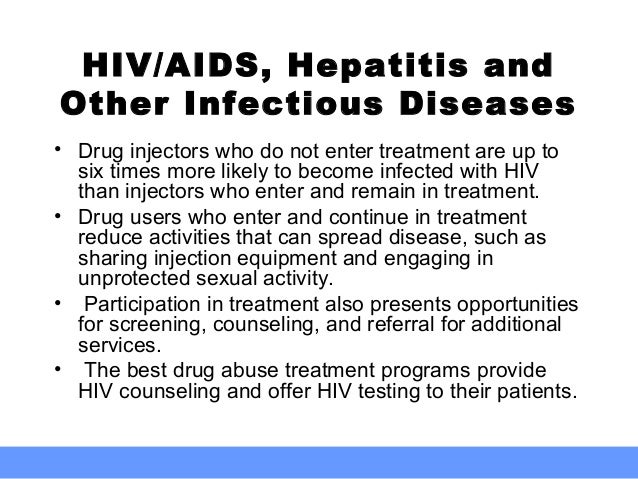 HIV/AIDS, Hepatitis and Other Infectious Diseases

• Drug injectors who do not enter treatment are up to six times more likely to become infected with HIV than injectors who enter and remain in treatment.
• Drug users who enter and continue in treatment reduce activities that can spread disease, such as sharing injection equipment and engaging in unprotected sexual activity.
• Participation in treatment also presents opportunities for screening, counseling, and referral for additional services.
• The best drug abuse treatment programs provide HIV counseling and offer HIV testing to their patients.